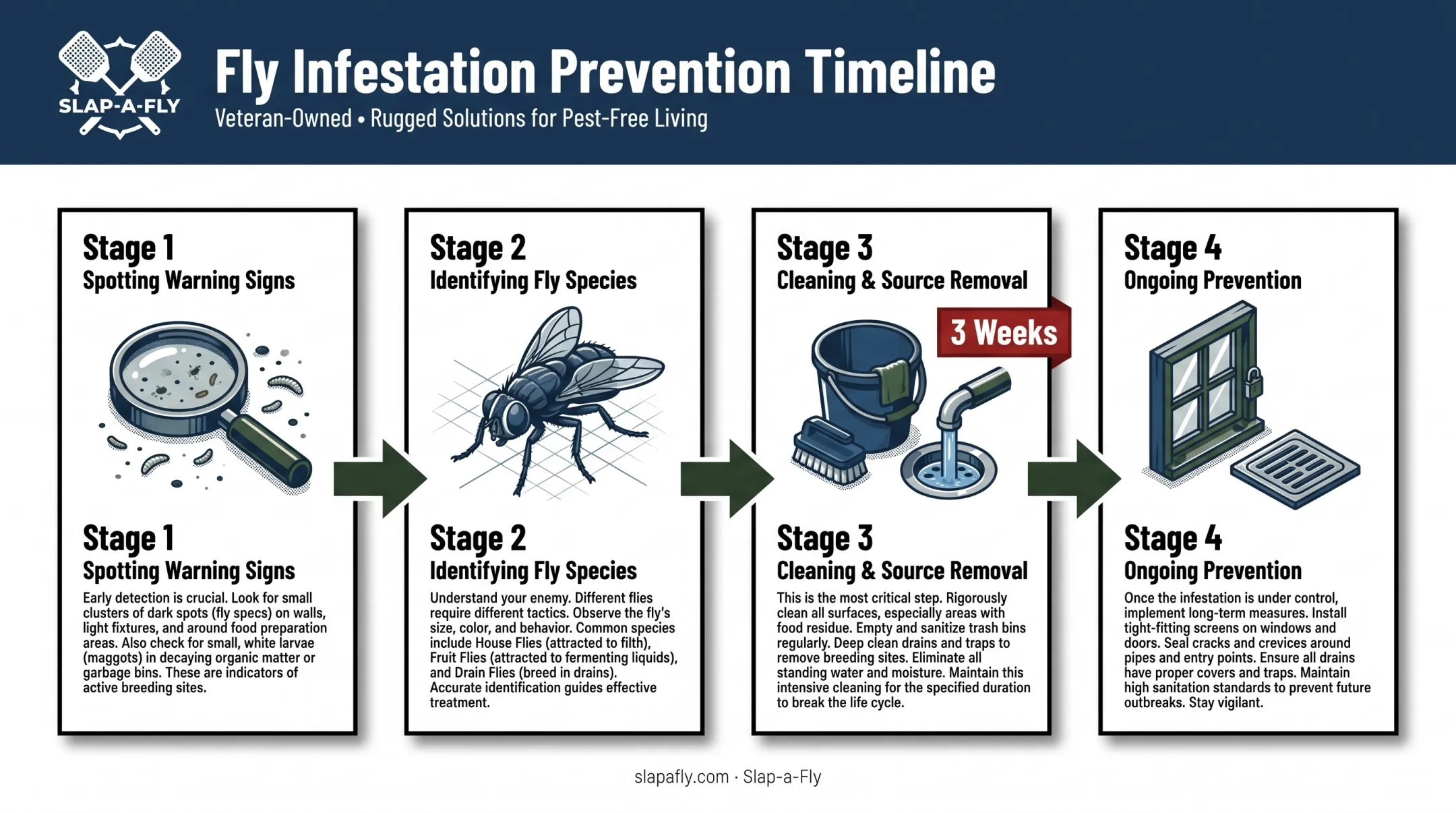 SLAP-A-FLY

Fly Infestation Prevention Timeline

Veteran-Owned • Rugged Solutions for Pest-Free Living

Stage 1
Spotting Warning Signs

Stage 1
Spotting Warning Signs

Early detection is crucial. Look for small clusters of dark spots (fly specs) on walls, light fixtures, and around food preparation areas. Also check for small, white larvae (maggots) in decaying organic matter or garbage bins. These are indicators of active breeding sites.

Stage 2
Identifying Fly Species

Stage 2
Identifying Fly Species

Understand your enemy. Different flies require different tactics. Observe the fly's size, color, and behavior. Common species include House Flies (attracted to filth), Fruit Flies (attracted to fermenting liquids), and Drain Flies (breed in drains). Accurate identification guides effective treatment.

Stage 3
Cleaning & Source Removal

3 Weeks

Stage 3
Cleaning & Source Removal

This is the most critical step. Rigorously clean all surfaces, especially areas with food residue. Empty and sanitize trash bins regularly. Deep clean drains and traps to remove breeding sites. Eliminate all standing water and moisture. Maintain this intensive cleaning for the specified duration to break the life cycle.

Stage 4
Ongoing Prevention

Stage 4
Ongoing Prevention

Once the infestation is under control, implement long-term measures. Install tight-fitting screens on windows and doors. Seal cracks and crevices around pipes and entry points. Ensure all drains have proper covers and traps. Maintain high sanitation standards to prevent future outbreaks. Stay vigilant.

slapafly.com · Slap-a-Fly